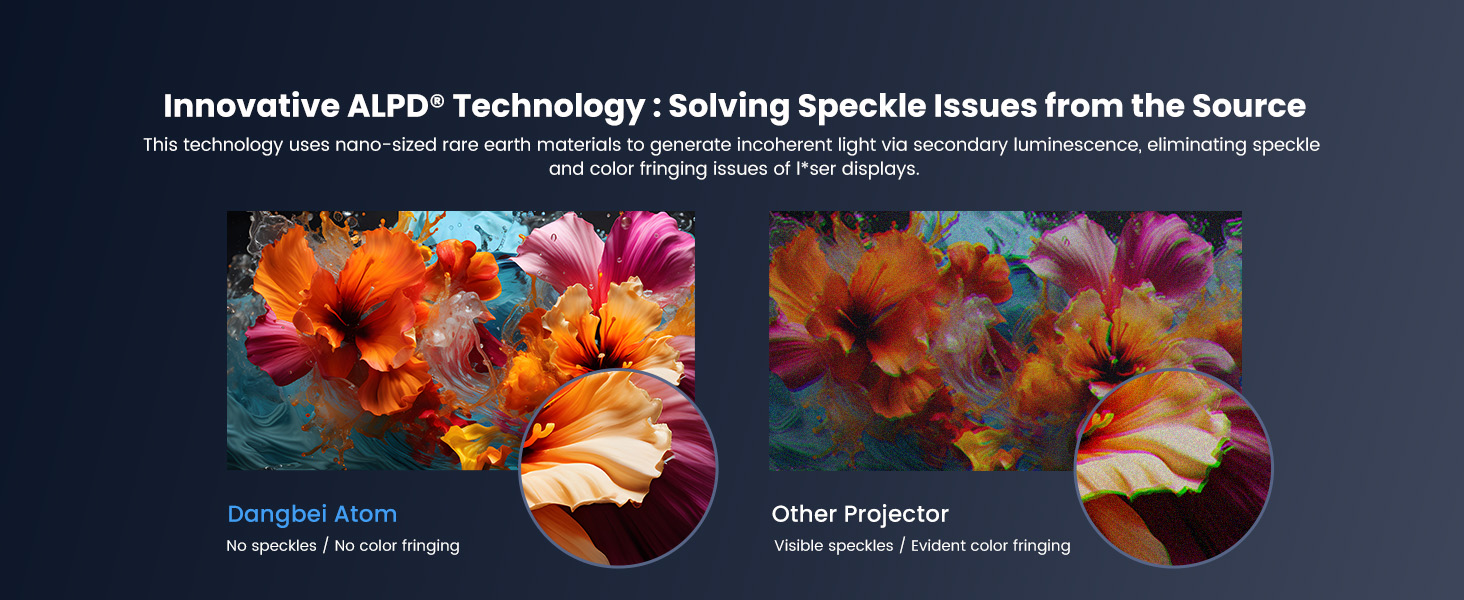 Innovative ALPD® Technology : Solving Speckle Issues from the Source

This technology uses nano-sized rare earth materials to generate incoherent light via secondary luminescence, eliminating speckle and color fringing issues of l*ser displays.

Dangbei Atom

No speckles / No color fringing

Other Projector

Visible speckles / Evident color fringing